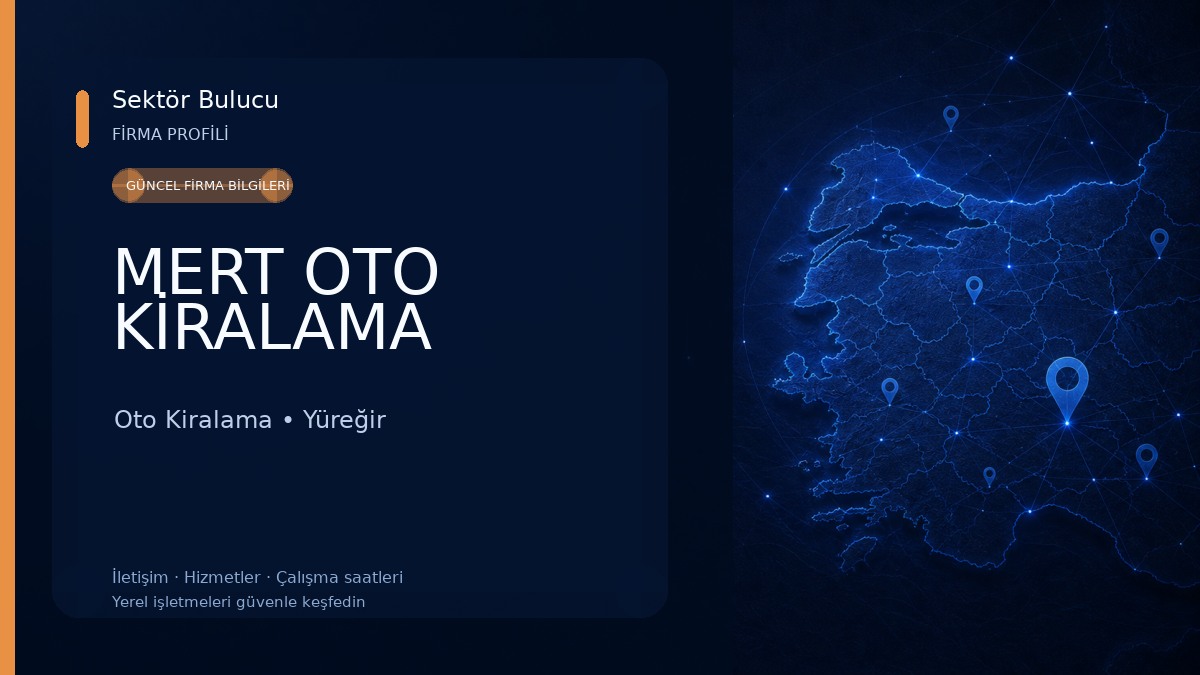 Sektör Bulucu
FİRMA PROFİLİ

GÜNCEL FİRMA BİLGİLERİ

MERT OTO KİRALAMA

Oto Kiralama • Yüreğir

İletişim · Hizmetler · Çalışma saatleri
Yerel işletmeleri güvenle keşfedin